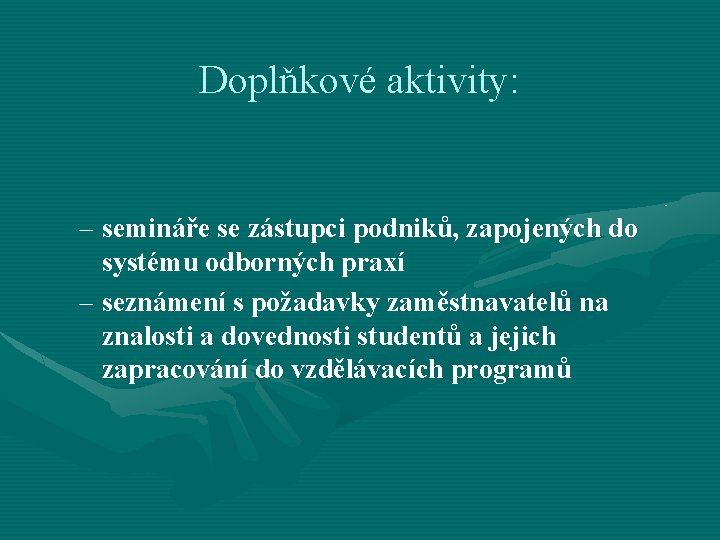 Doplňkové aktivity:

– semináře se zástupci podniků, zapojených do systému odborných praxí

– seznámení s požadavky zaměstnavatelů na znalosti a dovednosti studentů a jejich zapracování do vzdělávacích programů